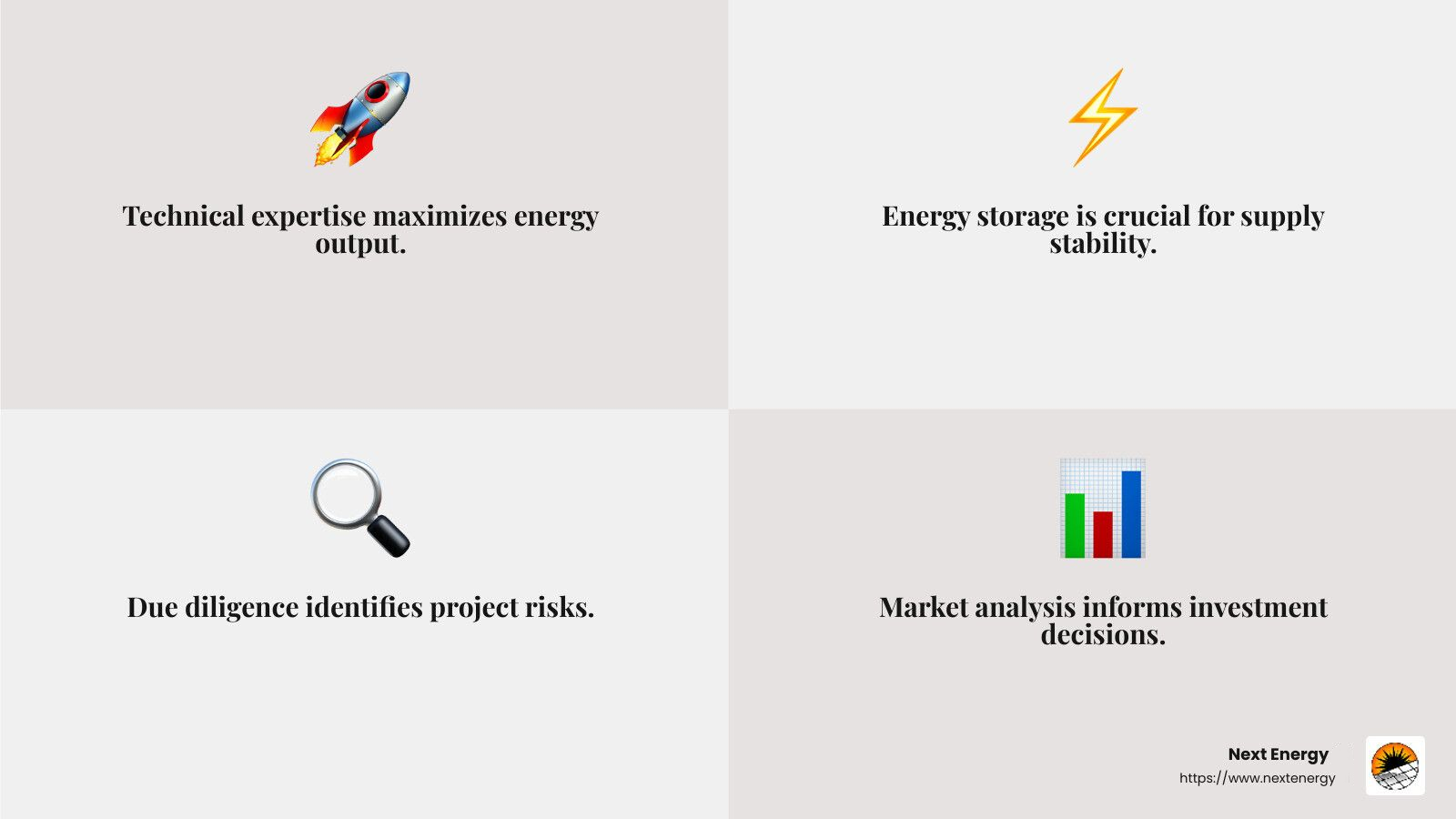 Technical expertise maximizes energy output.

Energy storage is crucial for supply stability.

Due diligence identifies project risks.

Market analysis informs investment decisions.

Next Energy
https://www.nextenergy